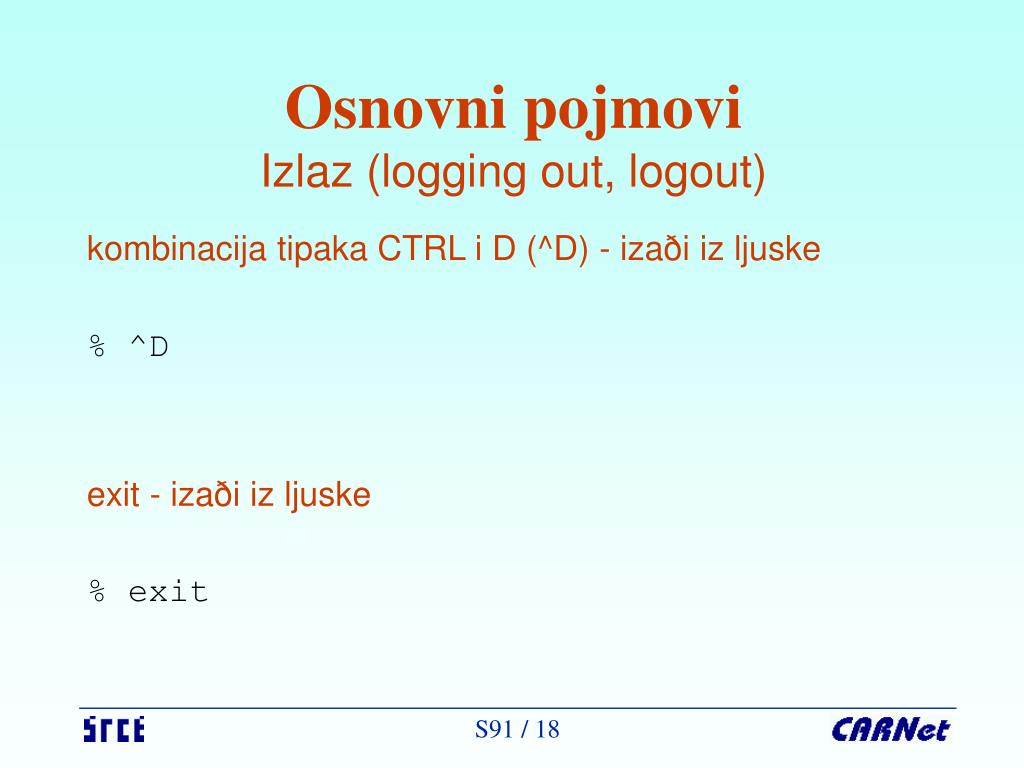 Osnovni pojmovi
Izlaz (logging out, logout)

kombinacija tipaka CTRL i D (^D) - izaði iz ljuske

% ^D

exit - izaði iz ljuske

% exit

SRCE S91 / 18 CARNet